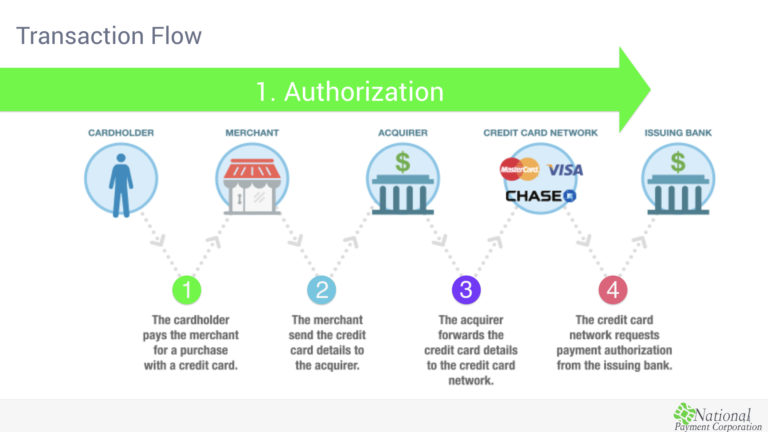 Transaction Flow

1. Authorization

CARDHOLDER

MERCHANT

ACQUIRER

$

CREDIT CARD NETWORK

MasterCard

VISA

CHASE

ISSUING BANK

$

1

The cardholder pays the merchant for a purchase with a credit card.

2

The merchant send the credit card details to the acquirer.

3

The acquirer forwards the credit card details to the credit card network.

4

The credit card network requests payment authorization from the issuing bank.

National Payment Corporation